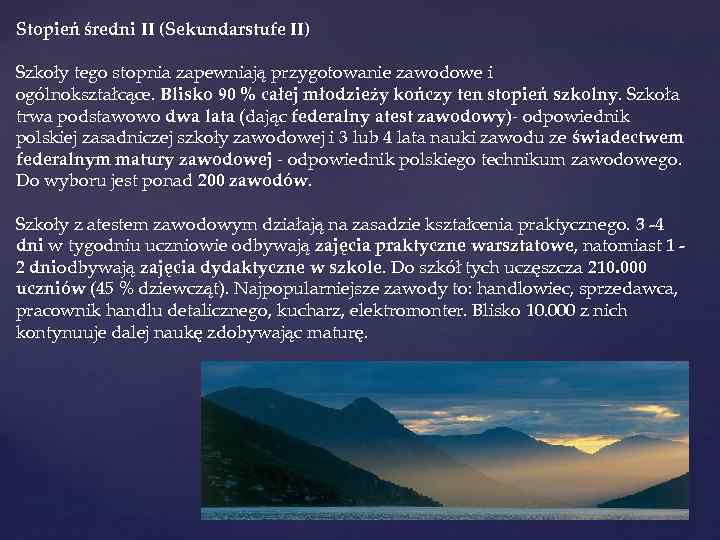 Stopień średni II (Sekundarstufe II)

Szkoły tego stopnia zapewniają przygotowanie zawodowe i ogólnokształcące. Blisko 90 % całej młodzieży kończy ten stopień szkolny. Szkoła trwa podstawowo dwa lata (dając federalny atest zawodowy)- odpowiednik polskiej zasadniczej szkoły zawodowej i 3 lub 4 lata nauki zawodu ze świadectwem federalnym matury zawodowej - odpowiednik polskiego technikum zawodowego. Do wyboru jest ponad 200 zawodów.

Szkoły z atestem zawodowym działają na zasadzie kształcenia praktycznego. 3 -4 dni w tygodniu uczniowie odbywają zajęcia praktyczne warsztatowe, natomiast 1 - 2 dniodbywają zajęcia dydaktyczne w szkole. Do szkół tych uczęszcza 210.000 uczniów (45 % dziewcząt). Najpopularniejsze zawody to: handlowiec, sprzedawca, pracownik handlu detalicznego, kucharz, elektromonter. Blisko 10.000 z nich kontynuuje dalej naukę zdobywając maturę.